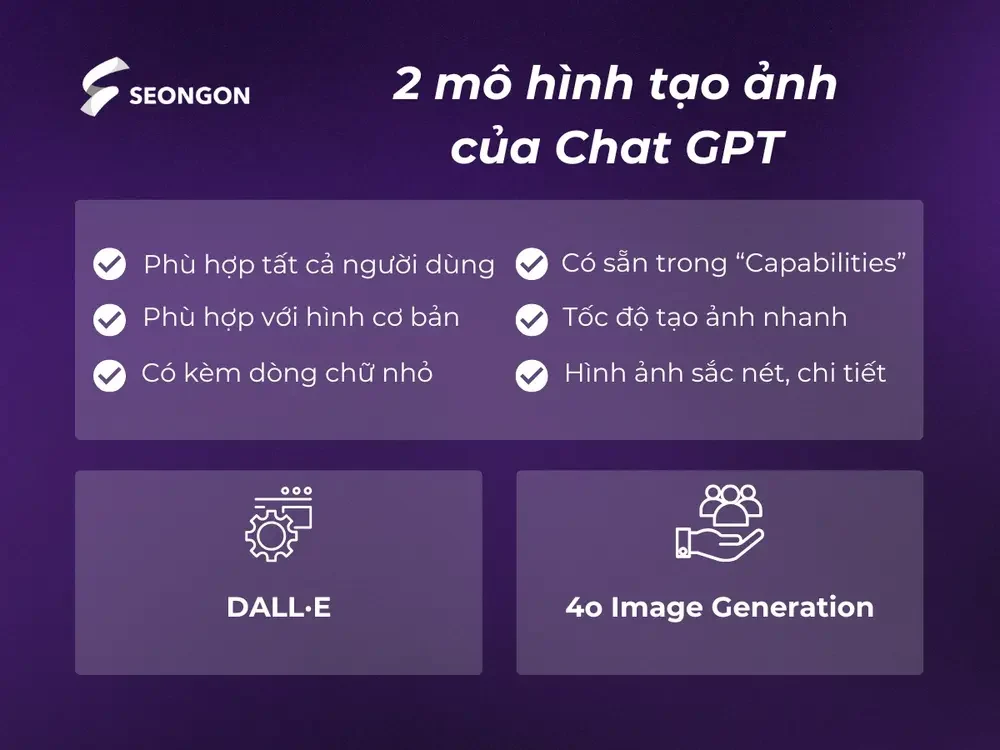 SEONGON

2 mô hình tạo ảnh của Chat GPT

Phù hợp tất cả người dùng
Phù hợp với hình cơ bản
Có kèm dòng chữ nhỏ

Có sẵn trong “Capabilities”
Tốc độ tạo ảnh nhanh
Hình ảnh sắc nét, chi tiết

DALL·E

4o Image Generation